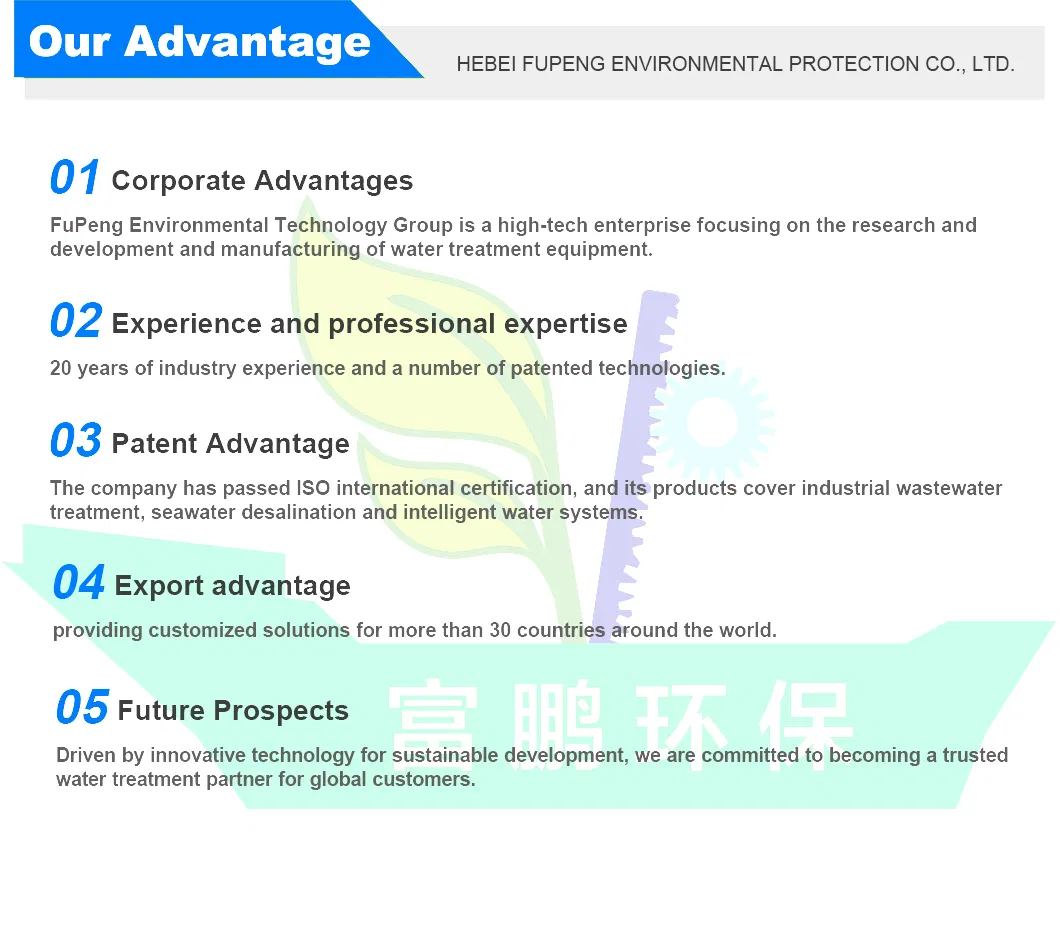 Our Advantage

HEBEI FUPENG ENVIRONMENTAL PROTECTION CO., LTD.

01 Corporate Advantages

FuPeng Environmental Technology Group is a high-tech enterprise focusing on the research and development and manufacturing of water treatment equipment.

02 Experience and professional expertise

20 years of industry experience and a number of patented technologies.

03 Patent Advantage

The company has passed ISO international certification, and its products cover industrial wastewater treatment, seawater desalination and intelligent water systems.

04 Export advantage

providing customized solutions for more than 30 countries around the world.

05 Future Prospects

Driven by innovative technology for sustainable development, we are committed to becoming a trusted water treatment partner for global customers.

富鹏环保